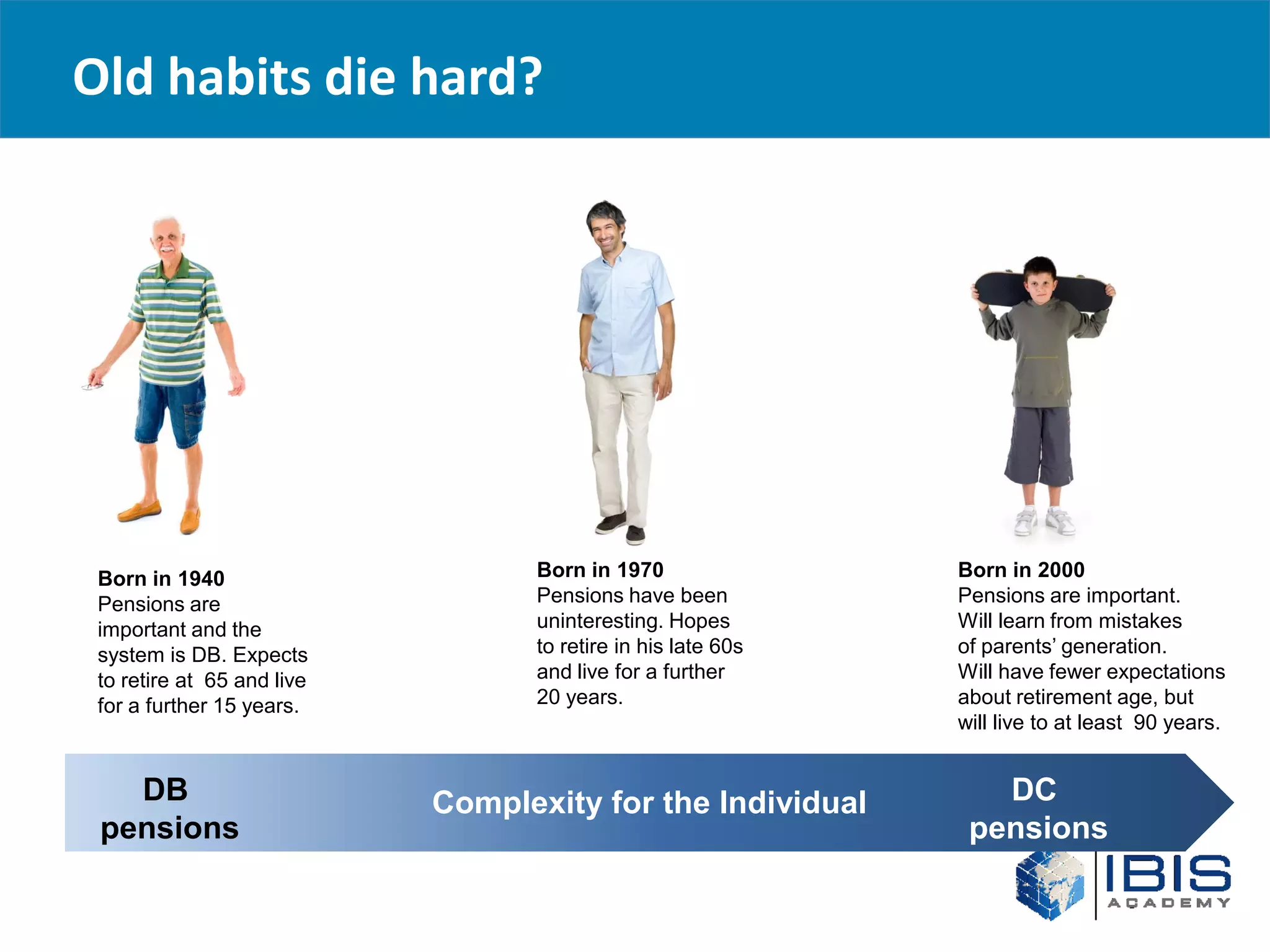 Old habits die hard?

Born in 1940
Pensions are important and the system is DB. Expects to retire at 65 and live for a further 15 years.

Born in 1970
Pensions have been uninteresting. Hopes to retire in his late 60s and live for a further 20 years.

Born in 2000
Pensions are important. Will learn from mistakes of parents' generation. Will have fewer expectations about retirement age, but will live to at least 90 years.

DB pensions

Complexity for the Individual

DC pensions

IBIS ACADEMY